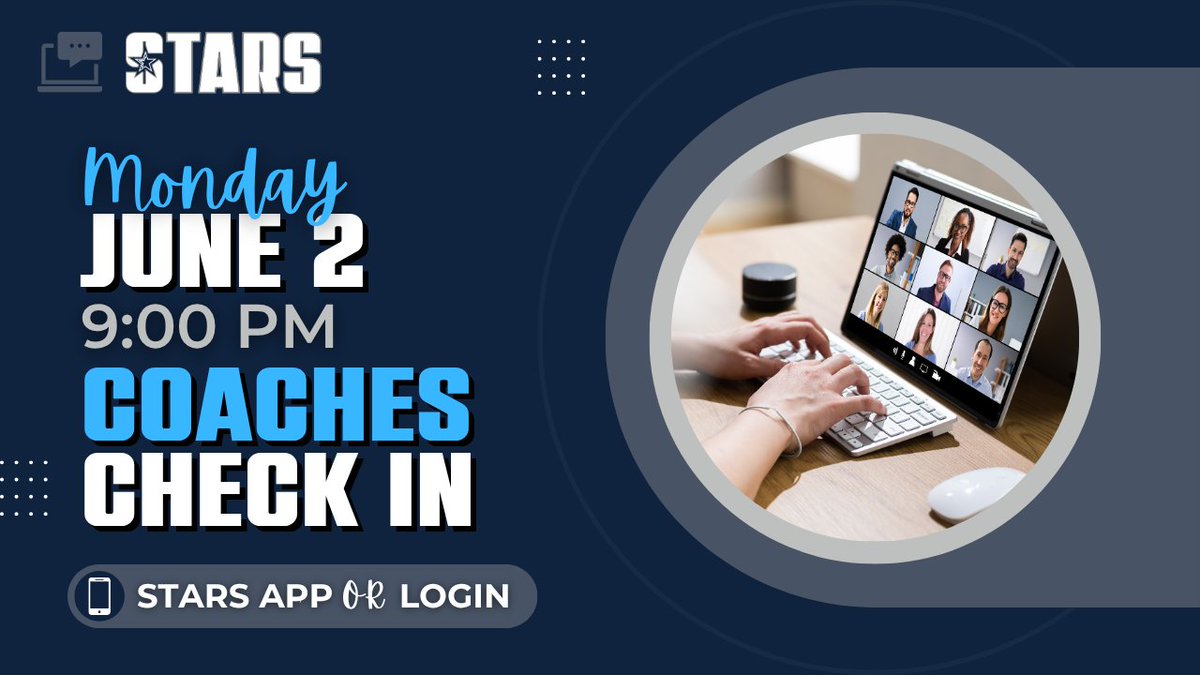 STARS

Monday
JUNE 2
9:00 PM
COACHES
CHECK IN

STARS APP OR LOGIN